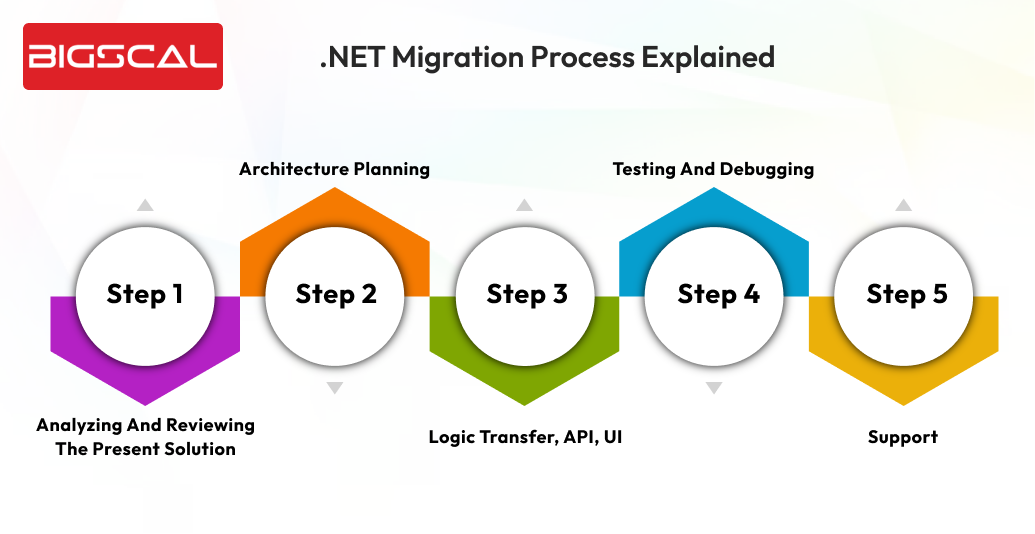 BIGSCAL

.NET Migration Process Explained

Architecture Planning

Testing And Debugging

Step 1

Step 2

Step 3

Step 4

Step 5

Analyzing And Reviewing The Present Solution

Logic Transfer, API, UI

Support